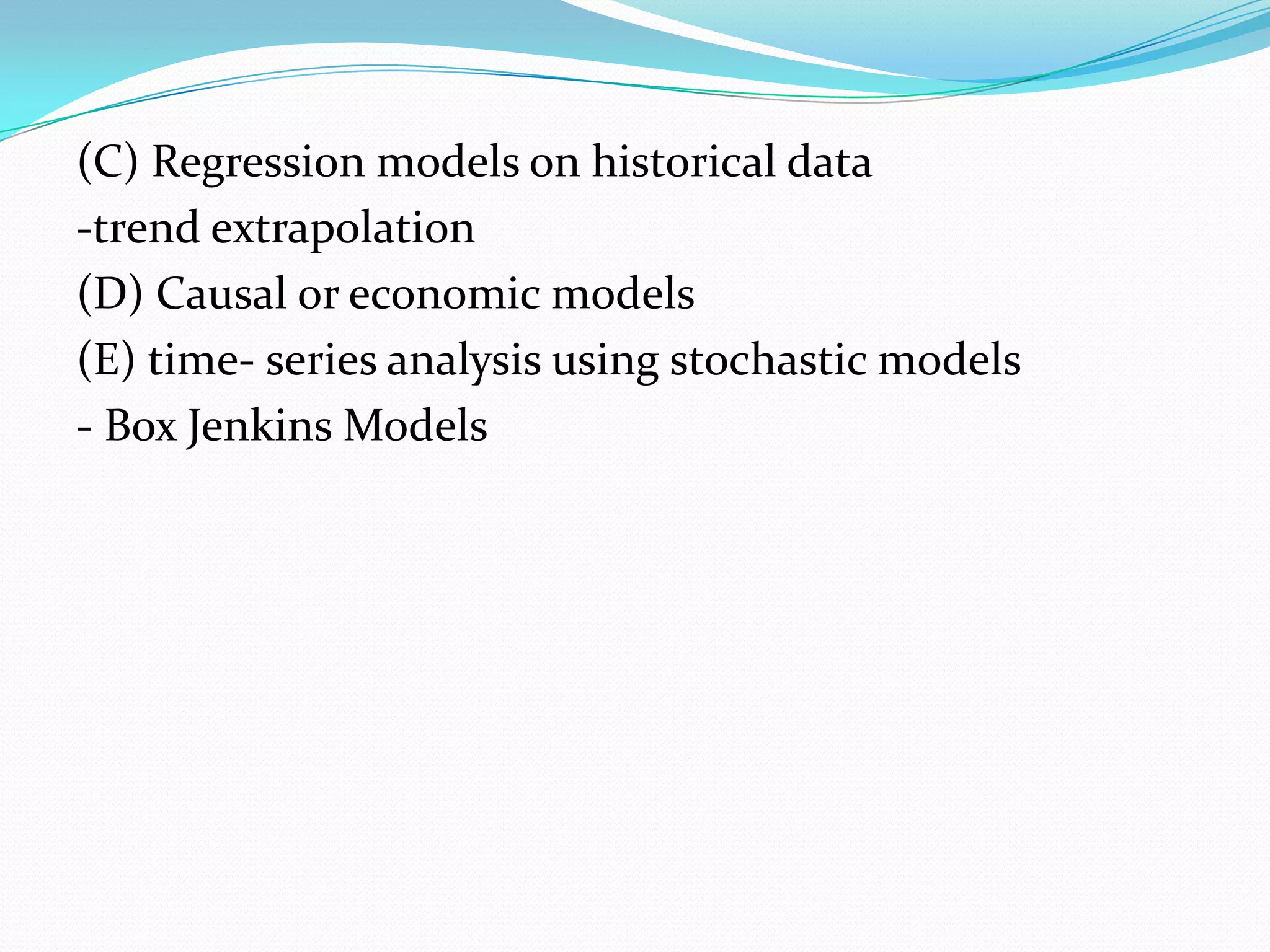 (C) Regression models on historical data

-trend extrapolation

(D) Causal or economic models

(E) time- series analysis using stochastic models

- Box Jenkins Models